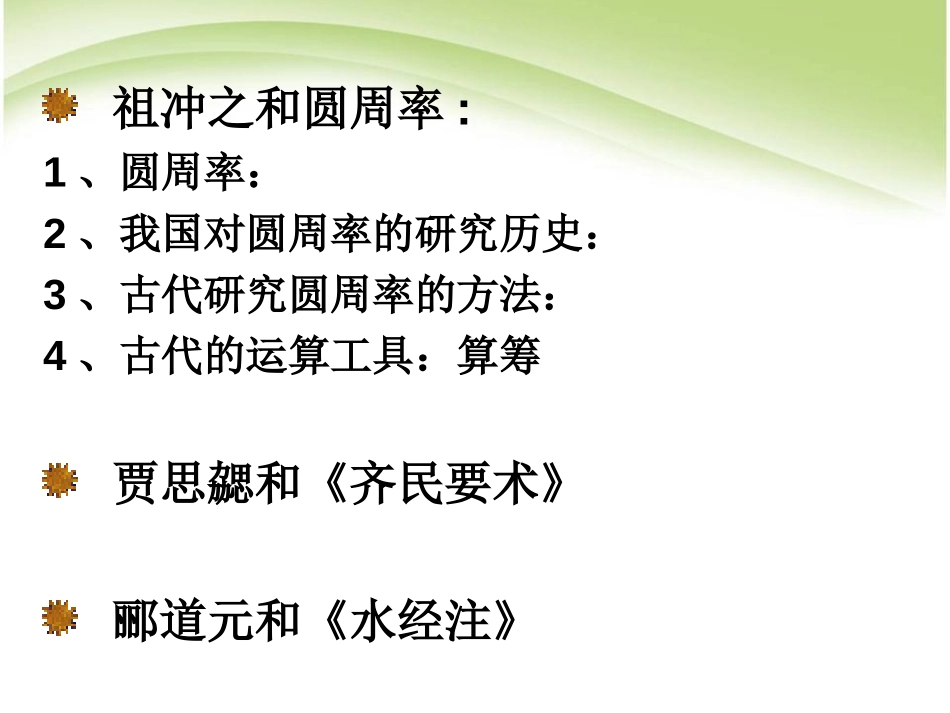 祖冲之和圆周率：
1、圆周率：
2、我国对圆周率的研究历史：
3、古代研究圆周率的方法：
4、古代的运算工具：算筹

贾思勰和《齐民要术》

郦道元和《水经注》